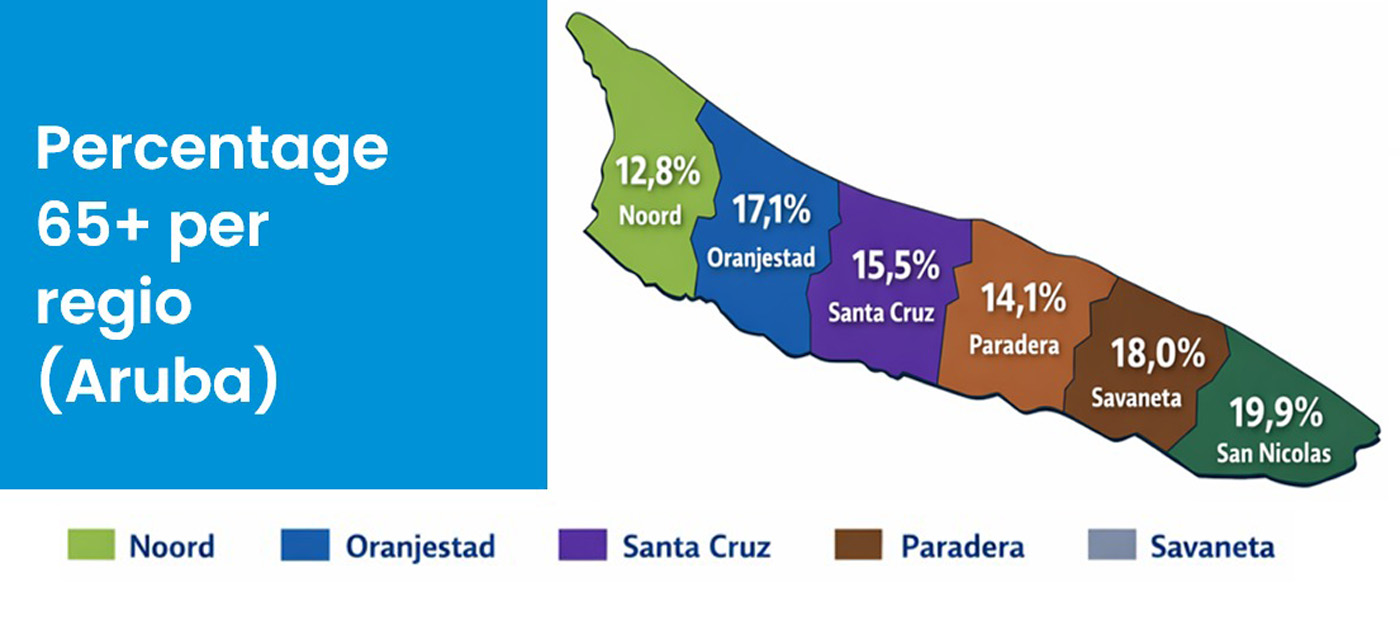 Percentage 65+ per regio (Aruba)

12,8%
Noord

17,1%
Oranjestad

15,5%
Santa Cruz

14,1%
Paradera

18,0%
Savaneta

19,9%
San Nicolas

Noord
Oranjestad
Santa Cruz
Paradera
Savaneta